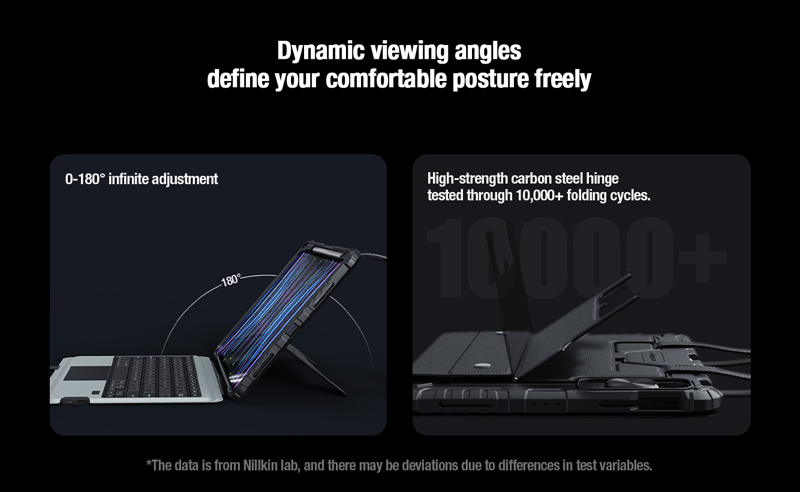 Dynamic viewing angles
define your comfortable posture freely

0-180° infinite adjustment

180°

High-strength carbon steel hinge tested through 10,000+ folding cycles.

10000+

*The data is from Nillkin lab, and there may be deviations due to differences in test variables.